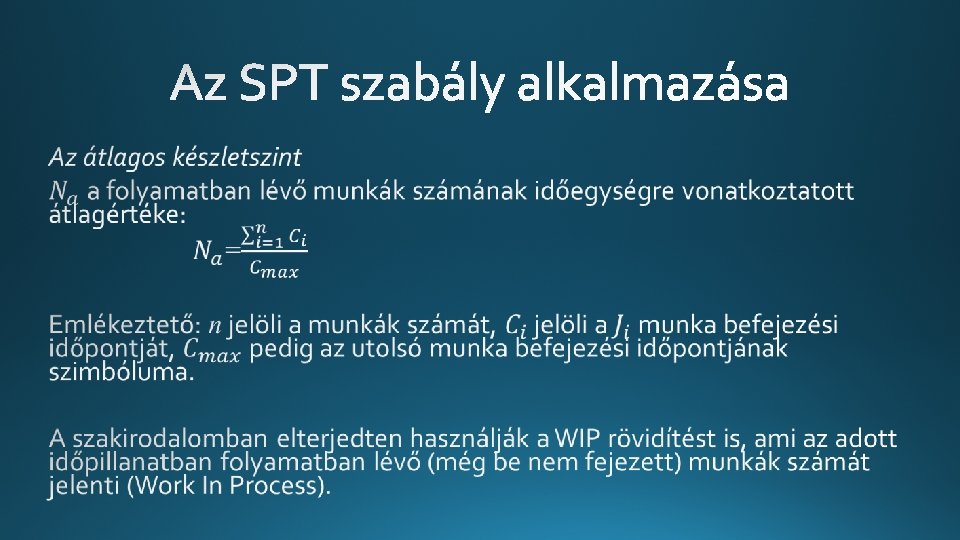 Az SPT szabály alkalmazása

Az átlagos készletszint

$N_a$ a folyamatban lévő munkák számának időegységre vonatkoztatott átlagértéke:

$N_a = \frac{\sum_{i=1}^{n} C_i}{C_{max}}$

Emlékeztető: $n$ jelöli a munkák számát, $C_i$ jelöli a $J_i$ munka befejezési időpontját, $C_{max}$ pedig az utolsó munka befejezési időpontjának szimbóluma.

A szakirodalomban elterjedten használják a WIP rövidítést is, ami az adott időpillanatban folyamatban lévő (még be nem fejezett) munkák számát jelenti (Work In Process).